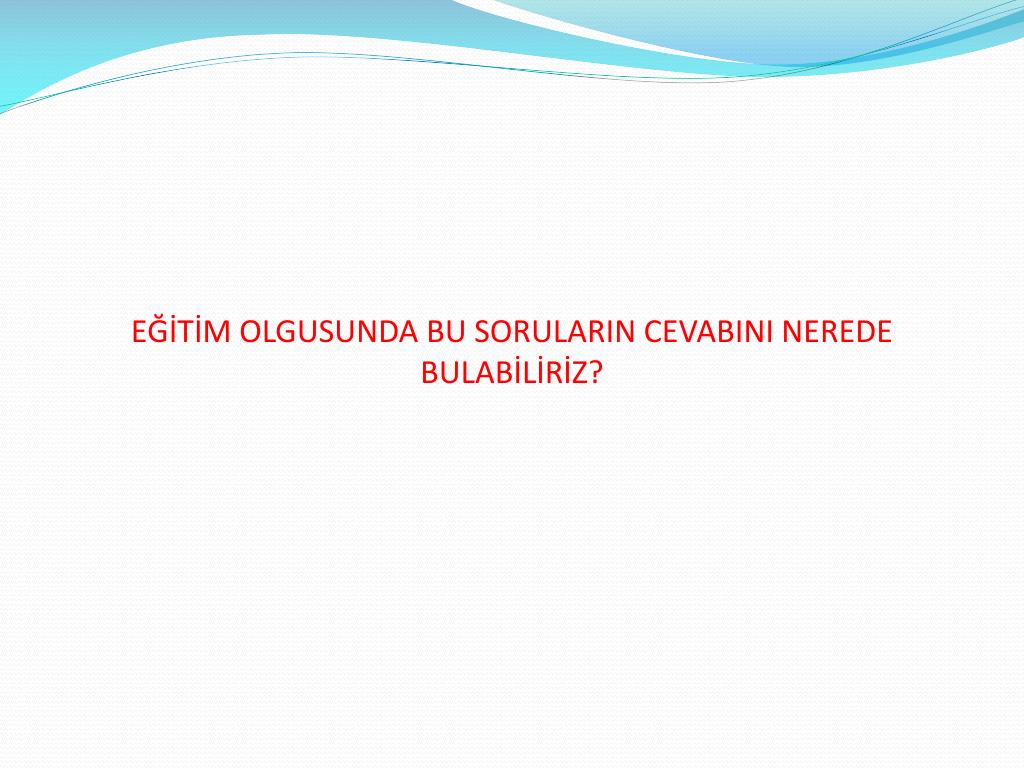 EĞİTİM OLGUSUNDA BU SORULARIN CEVABINI NEREDE BULABİLİRİZ?